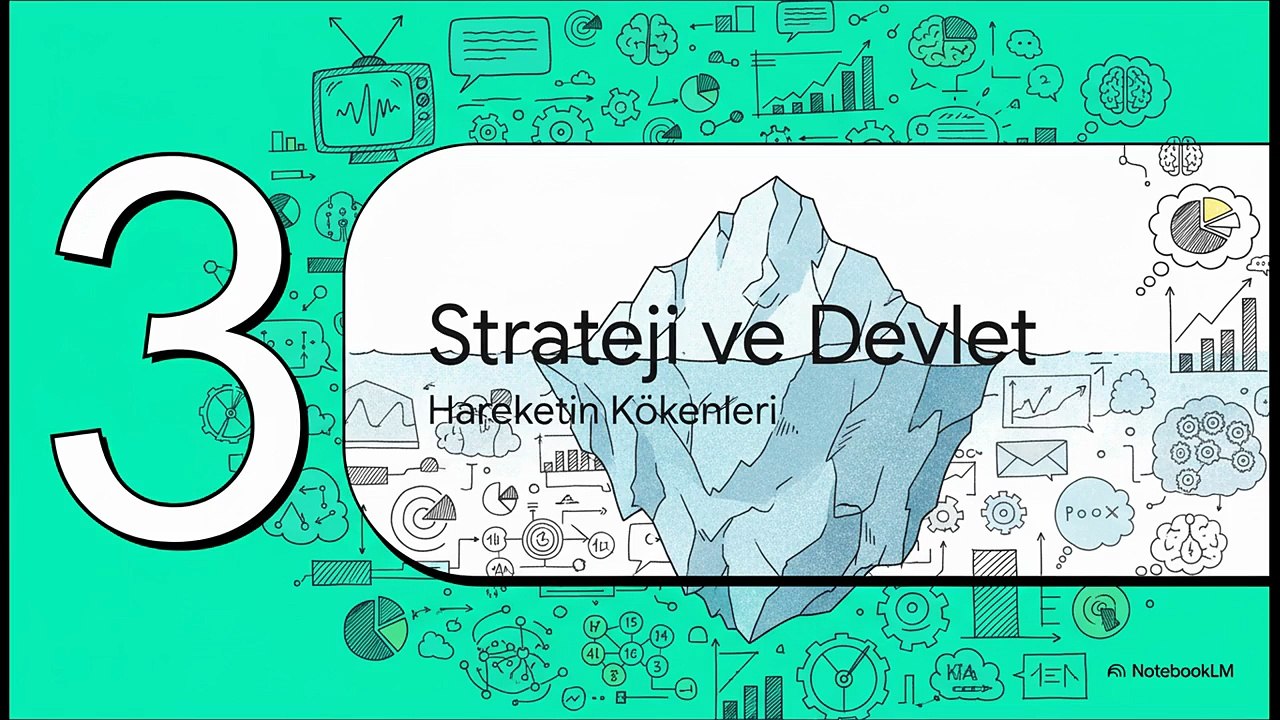 3

Strateji ve Devlet

Hareketin Kökenleri

NotebookLM